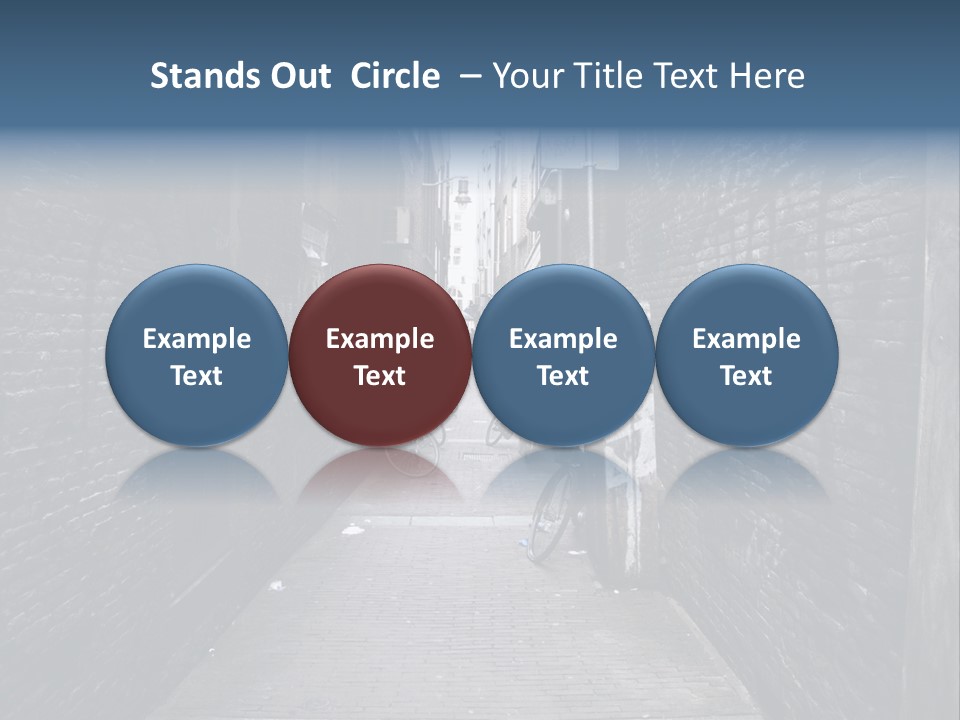 Stands Out Circle – Your Title Text Here

Example Text

Example Text

Example Text

Example Text